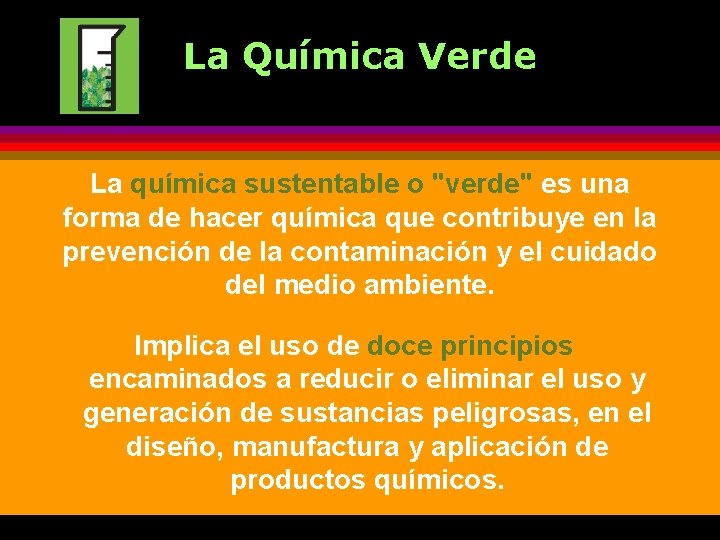 La Química Verde

La química sustentable o "verde" es una forma de hacer química que contribuye en la prevención de la contaminación y el cuidado del medio ambiente.

Implica el uso de doce principios encaminados a reducir o eliminar el uso y generación de sustancias peligrosas, en el diseño, manufactura y aplicación de productos químicos.